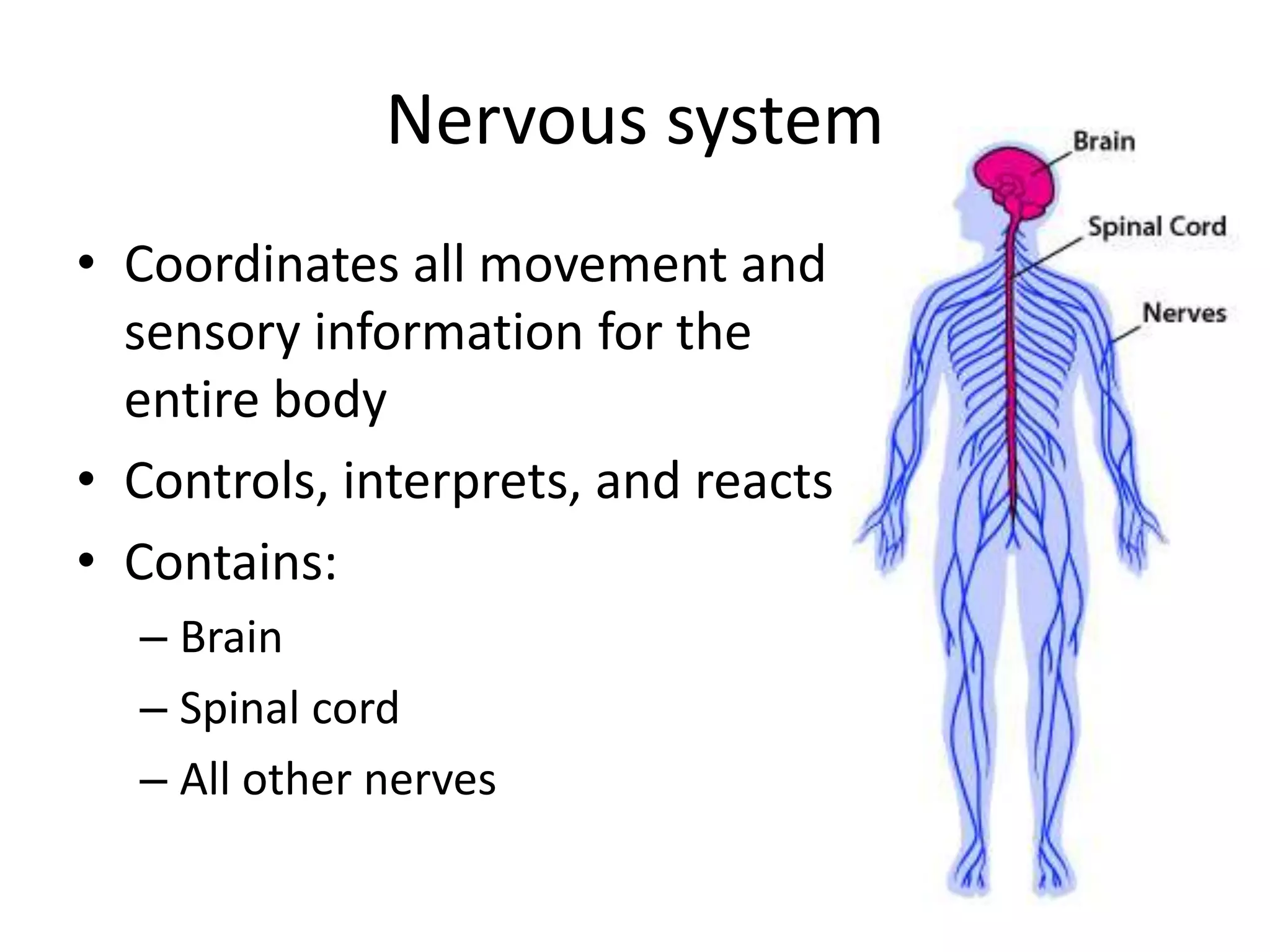 Nervous system

• Coordinates all movement and sensory information for the entire body
• Controls, interprets, and reacts
• Contains:
– Brain
– Spinal cord
– All other nerves

Brain
Spinal Cord
Nerves